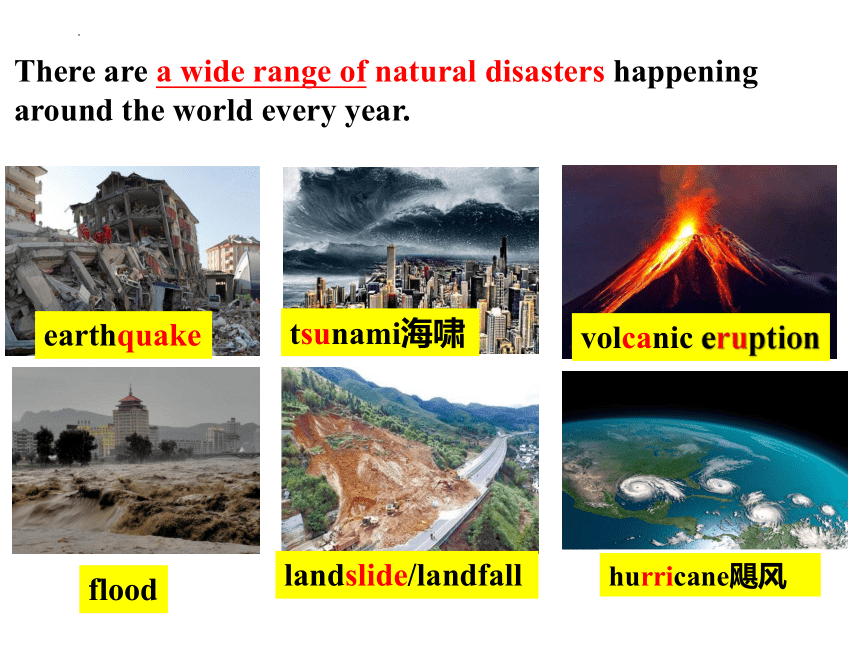 There are a wide range of natural disasters happening around the world every year.

earthquake

tsunami海啸

volcanic eruption

flood

landslide/landfall

hurricane飓风